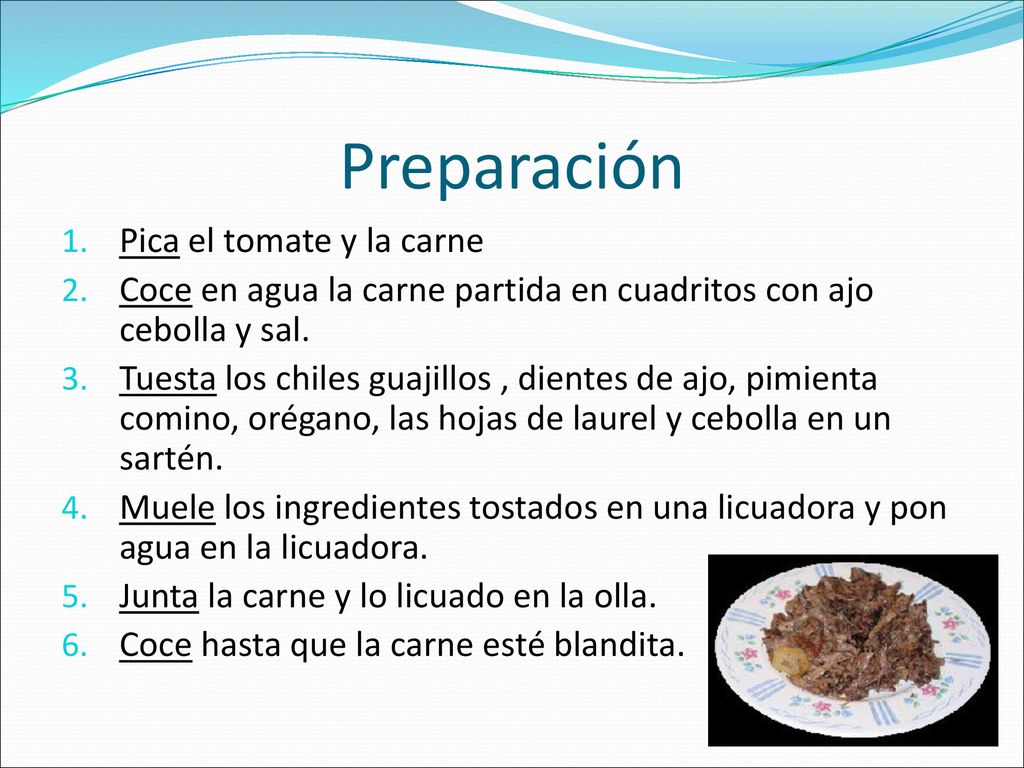 Preparación

1. Pica el tomate y la carne
2. Coce en agua la carne partida en cuadritos con ajo cebolla y sal.
3. Tuesta los chiles guajillos , dientes de ajo, pimienta comino, orégano, las hojas de laurel y cebolla en un sartén.
4. Muele los ingredientes tostados en una licuadora y pon agua en la licuadora.
5. Junta la carne y lo licuado en la olla.
6. Coce hasta que la carne esté blandita.